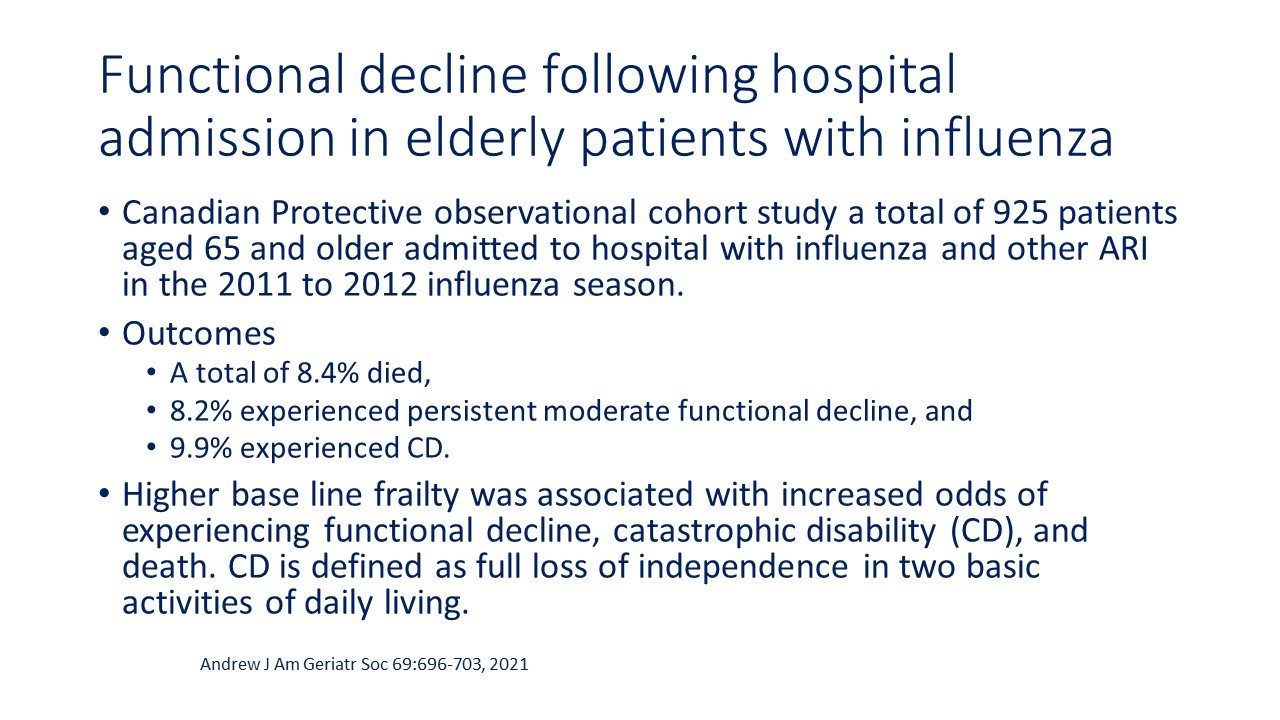 Functional decline following hospital admission in elderly patients with influenza

• Canadian Protective observational cohort study a total of 925 patients aged 65 and older admitted to hospital with influenza and other ARI in the 2011 to 2012 influenza season.

• Outcomes
  • A total of 8.4% died,
  • 8.2% experienced persistent moderate functional decline, and
  • 9.9% experienced CD.

• Higher base line frailty was associated with increased odds of experiencing functional decline, catastrophic disability (CD), and death. CD is defined as full loss of independence in two basic activities of daily living.

Andrew J Am Geriatr Soc 69:696-703, 2021